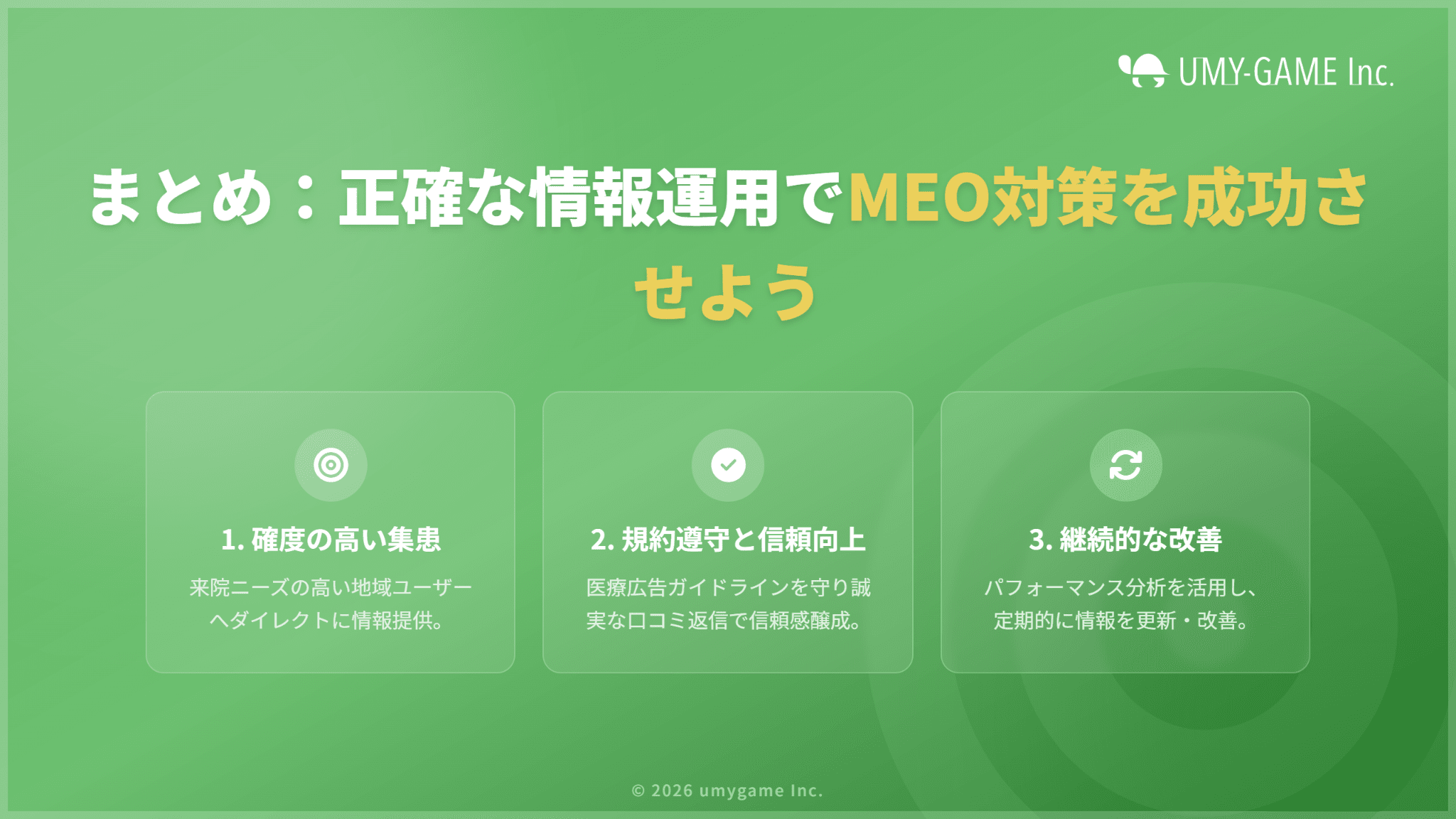 UMY-GAME Inc.

まとめ：正確な情報運用でMEO対策を成功させよう

1. 確度の高い集患

来院ニーズの高い地域ユーザーへダイレクトに情報提供。

2. 規約遵守と信頼向上

医療広告ガイドラインを守り誠実な口コミ返信で信頼感醸成。

3. 継続的な改善

パフォーマンス分析を活用し、定期的に情報を更新・改善。

© 2026 umygame Inc.